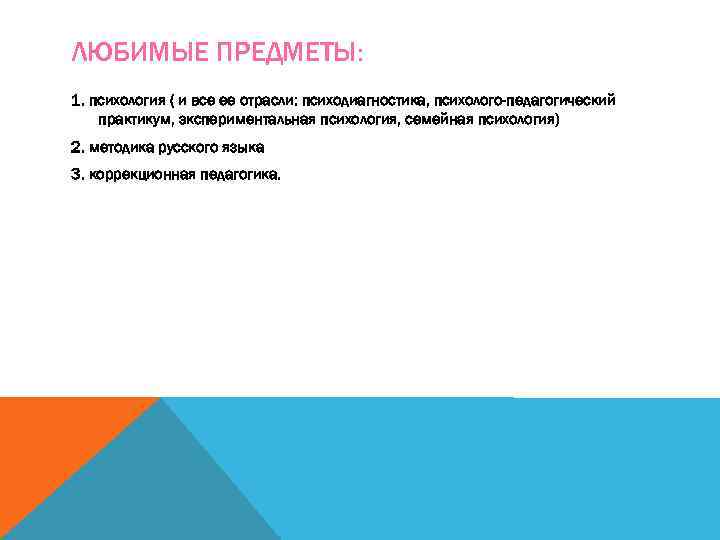 ЛЮБИМЫЕ ПРЕДМЕТЫ:

1. психология ( и все ее отрасли: психодиагностика, психолого-педагогический практикум, экспериментальная психология, семейная психология)

2. методика русского языка

3. коррекционная педагогика.